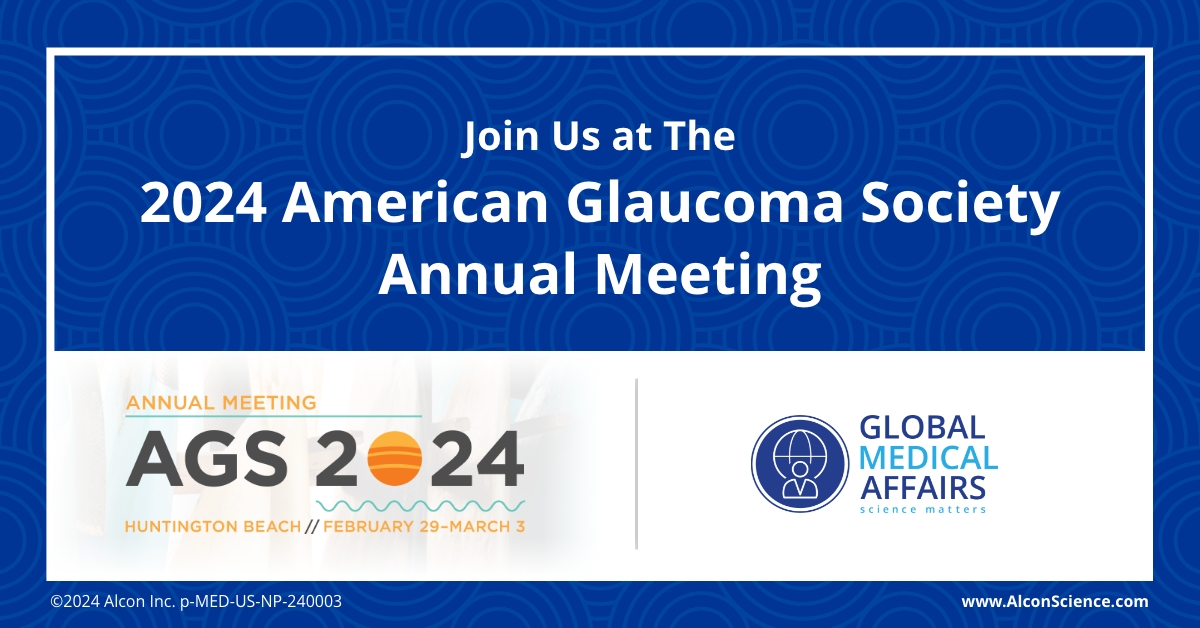 Join Us at The
2024 American Glaucoma Society
Annual Meeting

ANNUAL MEETING
AGS 2024
HUNTINGTON BEACH // FEBRUARY 29–MARCH 3

GLOBAL
MEDICAL
AFFAIRS
science matters

©2024 Alcon Inc. p-MED-US-NP-240003

www.AlconScience.com